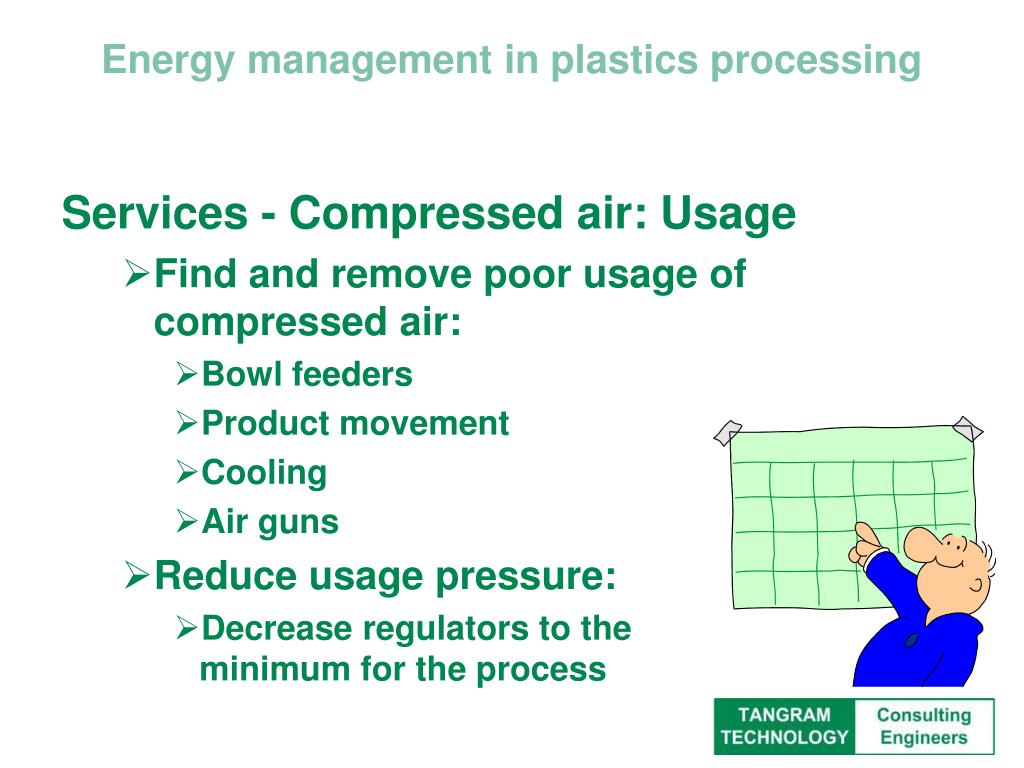 Energy management in plastics processing

Services - Compressed air: Usage

➢Find and remove poor usage of compressed air:

➢Bowl feeders

➢Product movement

➢Cooling

➢Air guns

➢Reduce usage pressure:

➢Decrease regulators to the minimum for the process

TANGRAM TECHNOLOGY

Consulting Engineers